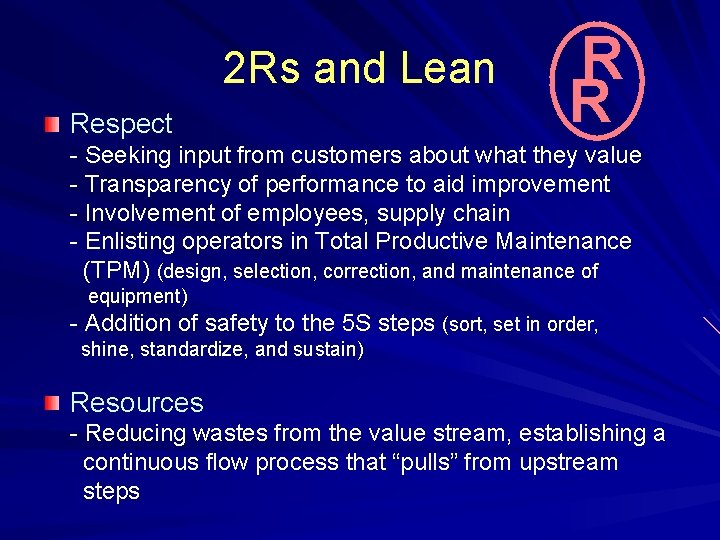 2Rs and Lean

R
R

Respect
- Seeking input from customers about what they value
- Transparency of performance to aid improvement
- Involvement of employees, supply chain
- Enlisting operators in Total Productive Maintenance (TPM) (design, selection, correction, and maintenance of equipment)
- Addition of safety to the 5S steps (sort, set in order, shine, standardize, and sustain)

Resources
- Reducing wastes from the value stream, establishing a continuous flow process that “pulls” from upstream steps